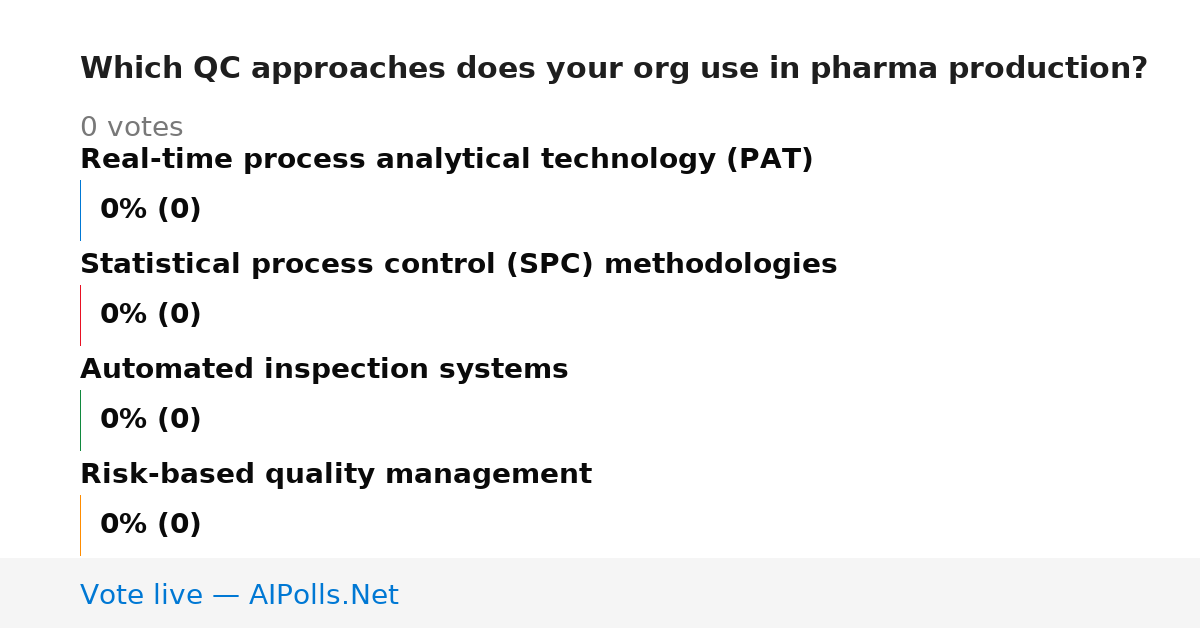 Which QC approaches does your org use in pharma production?

0 votes

Real-time process analytical technology (PAT)

0% (0)

Statistical process control (SPC) methodologies

0% (0)

Automated inspection systems

0% (0)

Risk-based quality management

0% (0)

Vote live — AIPolls.Net